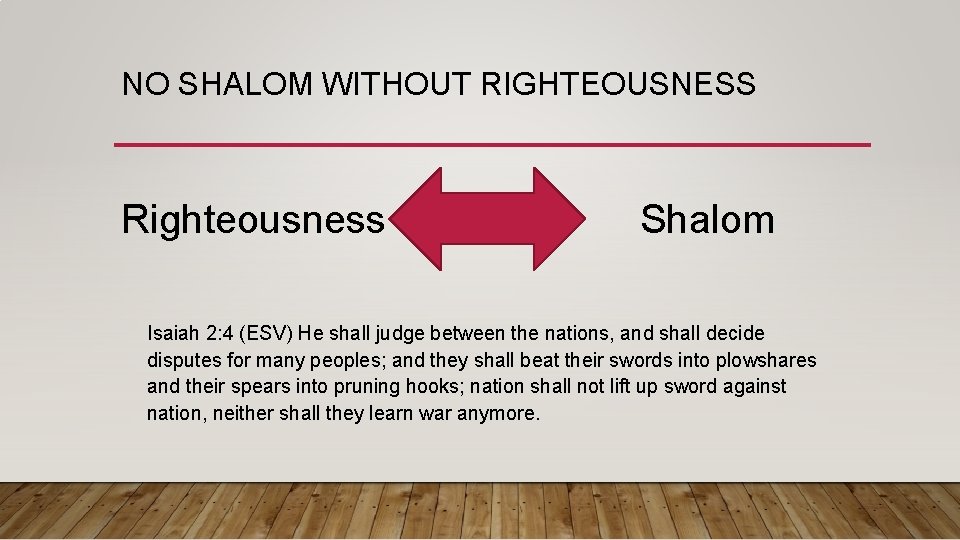 NO SHALOM WITHOUT RIGHTEOUSNESS

Righteousness

Shalom

Isaiah 2:4 (ESV) He shall judge between the nations, and shall decide disputes for many peoples; and they shall beat their swords into plowshares and their spears into pruning hooks; nation shall not lift up sword against nation, neither shall they learn war anymore.